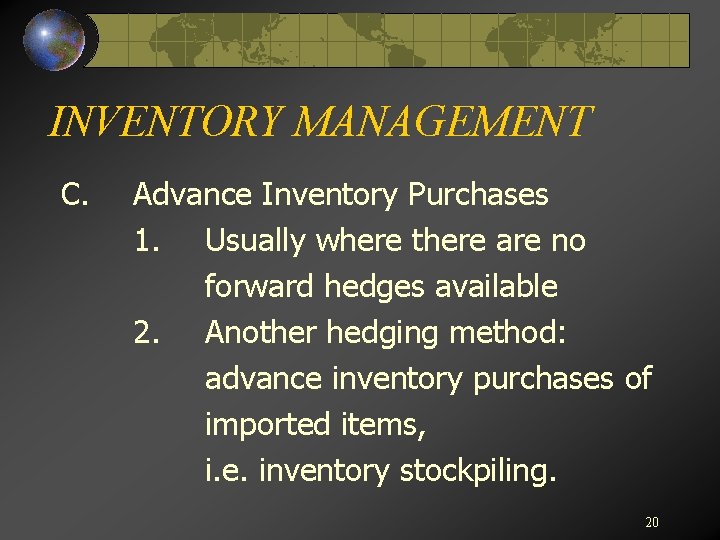 INVENTORY MANAGEMENT

C. Advance Inventory Purchases

1. Usually where there are no forward hedges available

2. Another hedging method: advance inventory purchases of imported items,
i.e. inventory stockpiling.

20